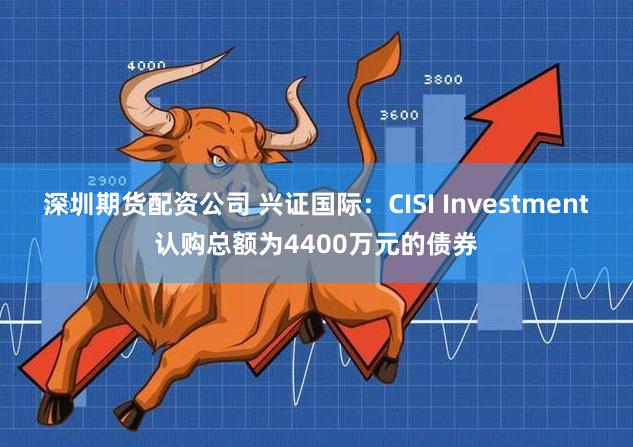 4000

3800

3600

2900

深圳期货配资公司 兴证国际：CISI Investment 认购总额为4400万元的债券